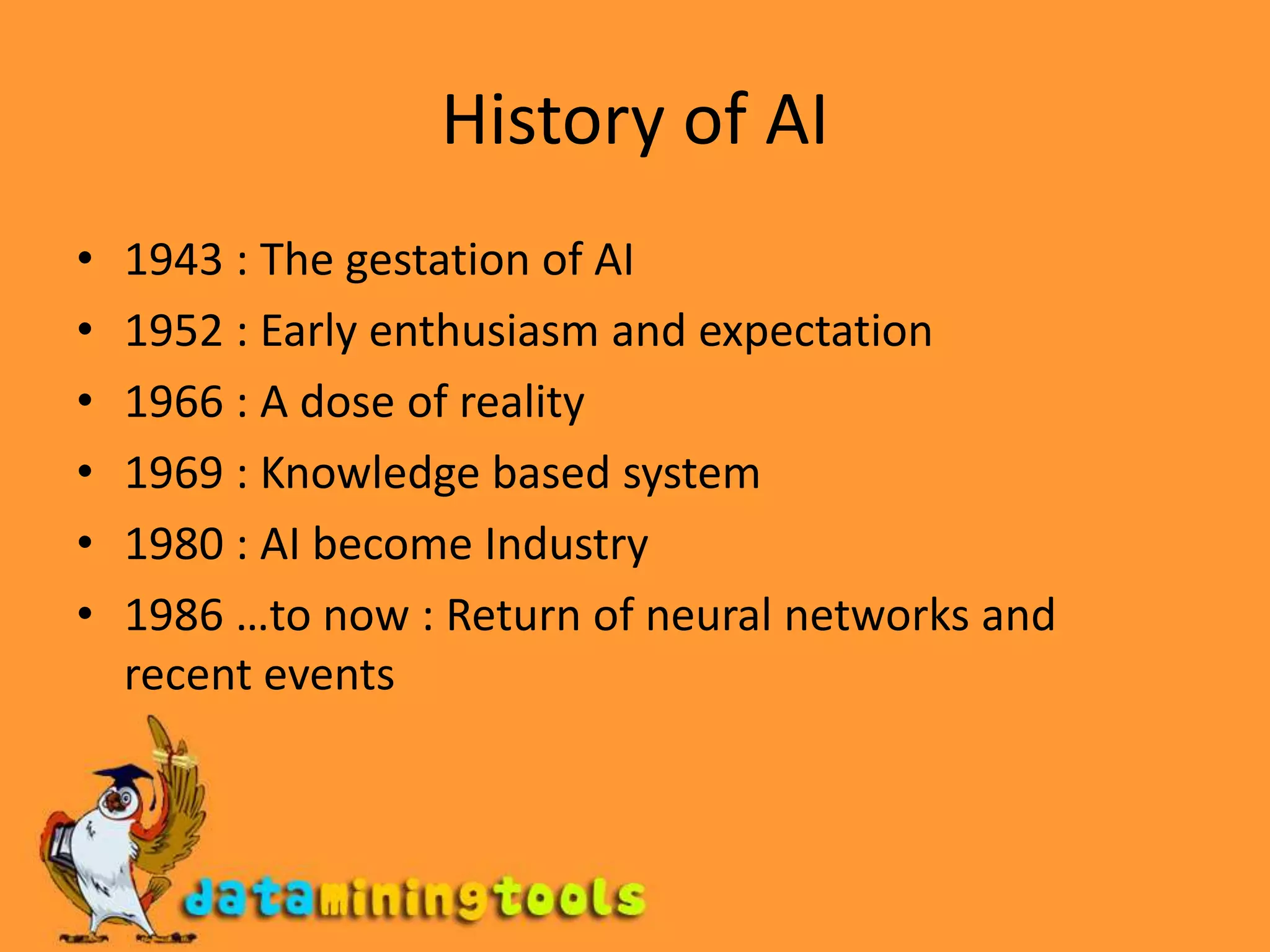 History of AI

• 1943 : The gestation of AI
• 1952 : Early enthusiasm and expectation
• 1966 : A dose of reality
• 1969 : Knowledge based system
• 1980 : AI become Industry
• 1986 …to now : Return of neural networks and recent events

dataminingtools